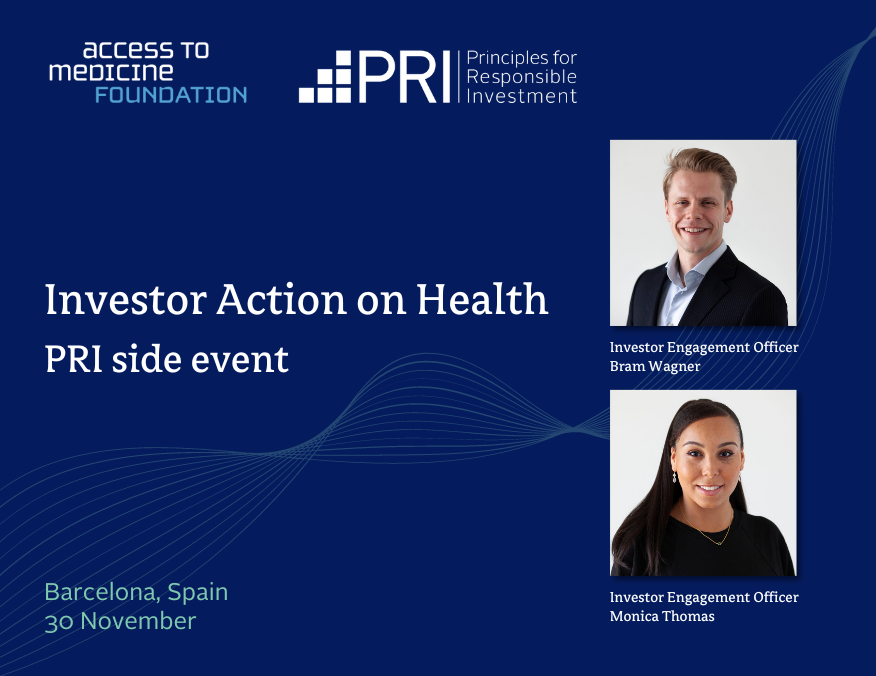 access to medicine FOUNDATION

PRI Principles for Responsible Investment

Investor Action on Health
PRI side event

Investor Engagement Officer
Bram Wagner

Investor Engagement Officer
Monica Thomas

Barcelona, Spain
30 November